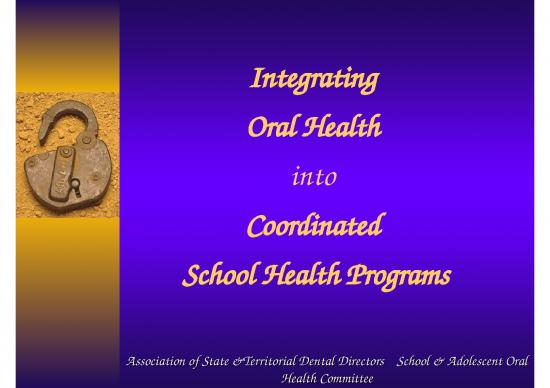 Integrating
Oral Health
into
Coordinated
School Health Programs

Association of State &Territorial Dental Directors School & Adolescent Oral Health Committee